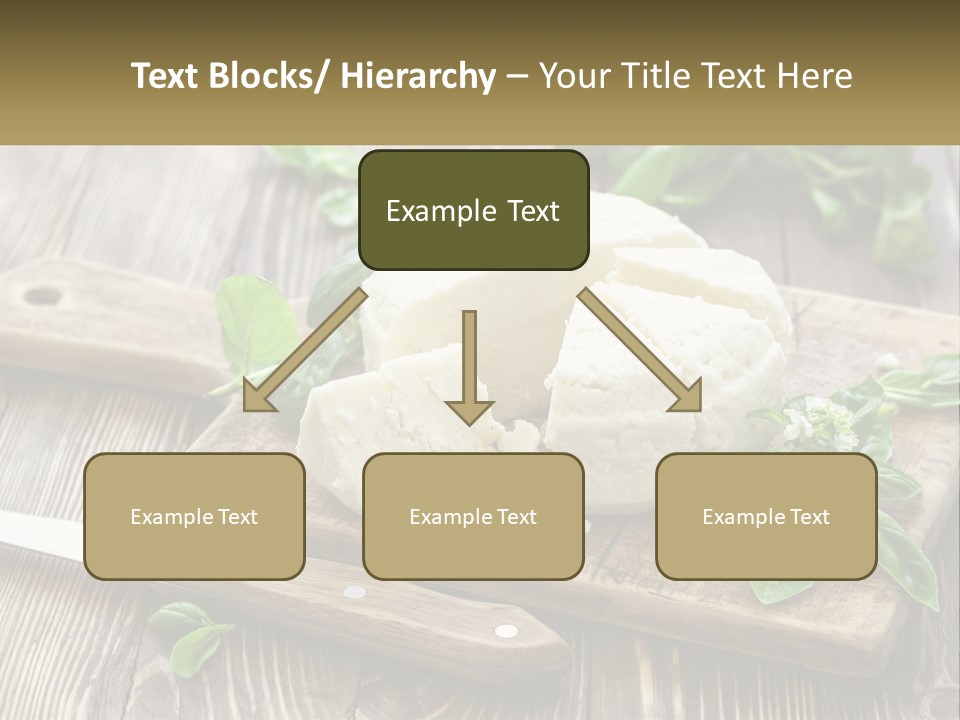 Text Blocks/ Hierarchy – Your Title Text Here

Example Text

Example Text

Example Text

Example Text